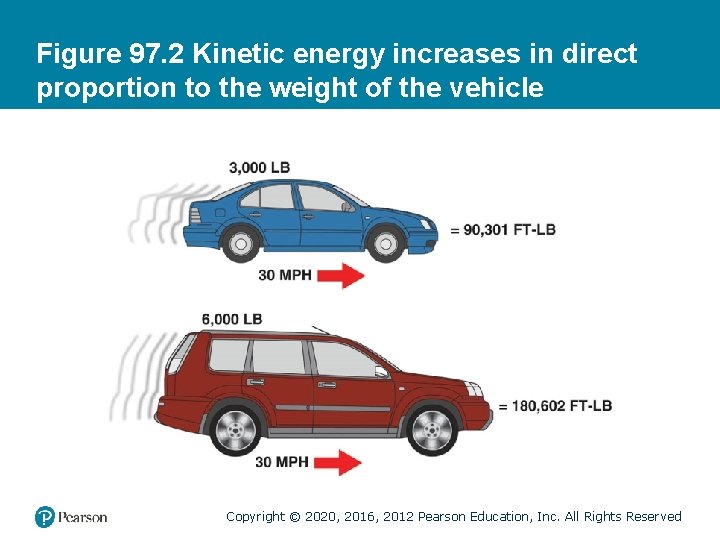 Figure 97.2 Kinetic energy increases in direct proportion to the weight of the vehicle

3,000 LB

= 90,301 FT-LB

30 MPH

6,000 LB

= 180,602 FT-LB

30 MPH

Pearson

Copyright © 2020, 2016, 2012 Pearson Education, Inc. All Rights Reserved